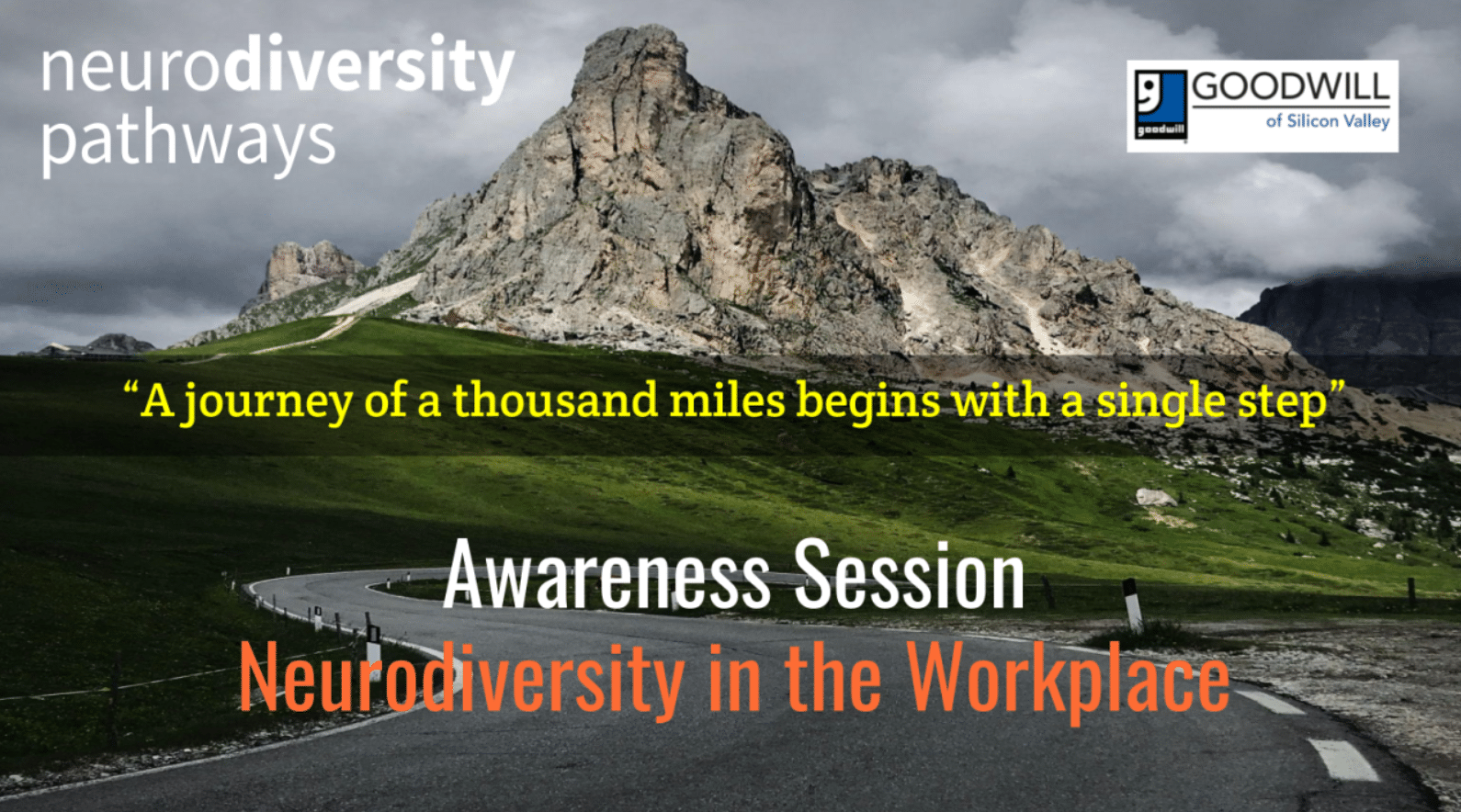 neurodiversity pathways

goodwill GOODWILL of Silicon Valley

“A journey of a thousand miles begins with a single step”

Awareness Session
Neurodiversity in the Workplace